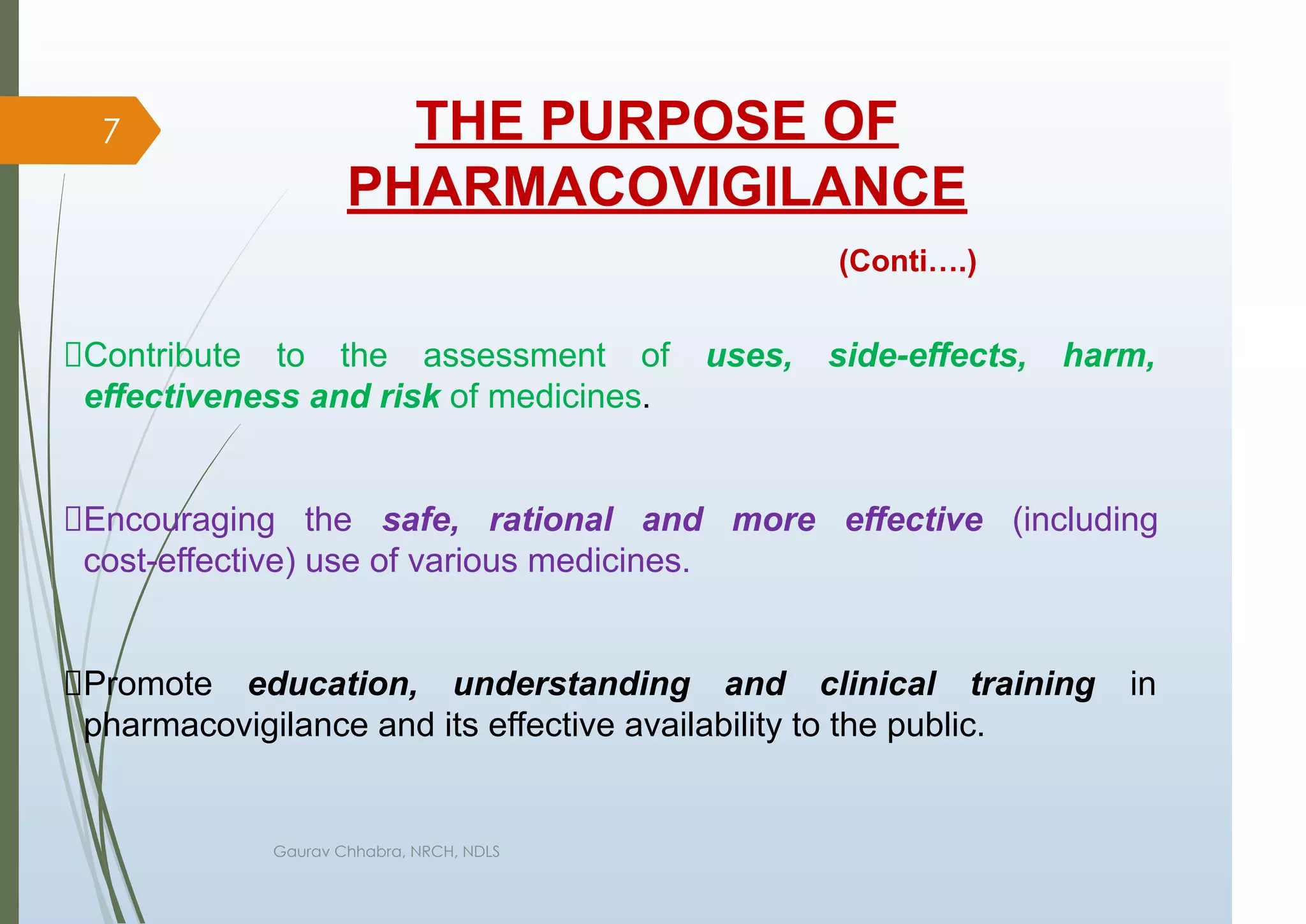 7

THE PURPOSE OF PHARMACOVIGILANCE

(Conti….)

Contribute to the assessment of uses, side-effects, harm, effectiveness and risk of medicines.

Encouraging the safe, rational and more effective (including cost-effective) use of various medicines.

Promote education, understanding and clinical training in pharmacovigilance and its effective availability to the public.

Gaurav Chhabra, NRCH, NDLS